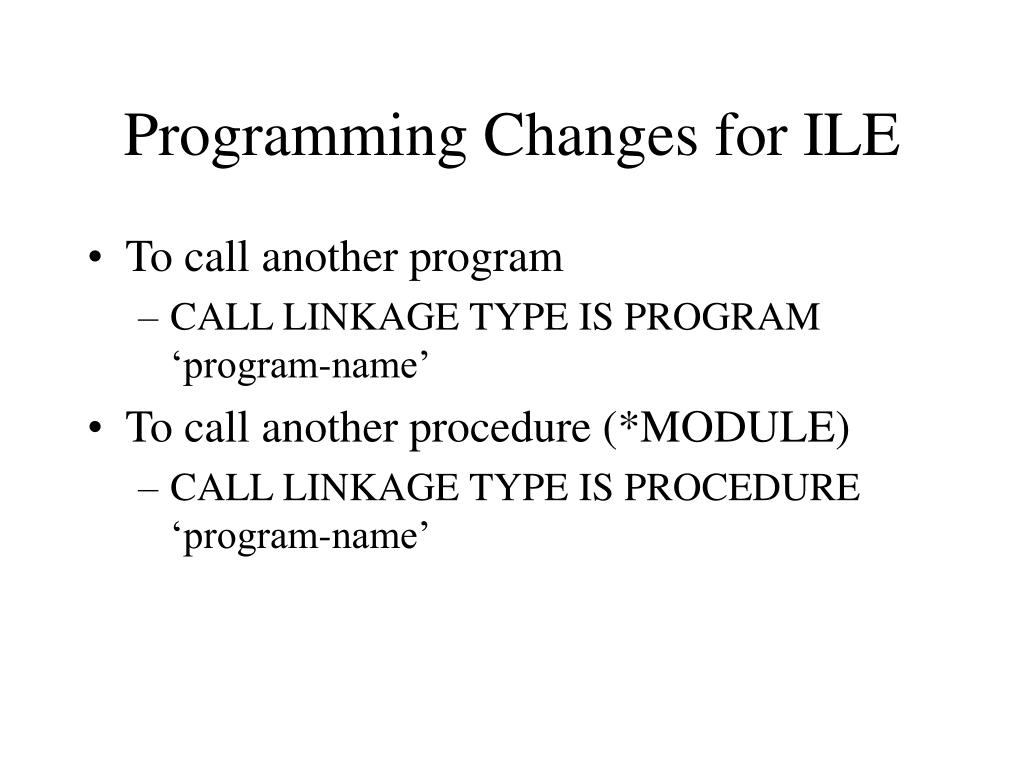 Programming Changes for ILE

• To call another program
– CALL LINKAGE TYPE IS PROGRAM ‘program-name’
• To call another procedure (*MODULE)
– CALL LINKAGE TYPE IS PROCEDURE ‘program-name’